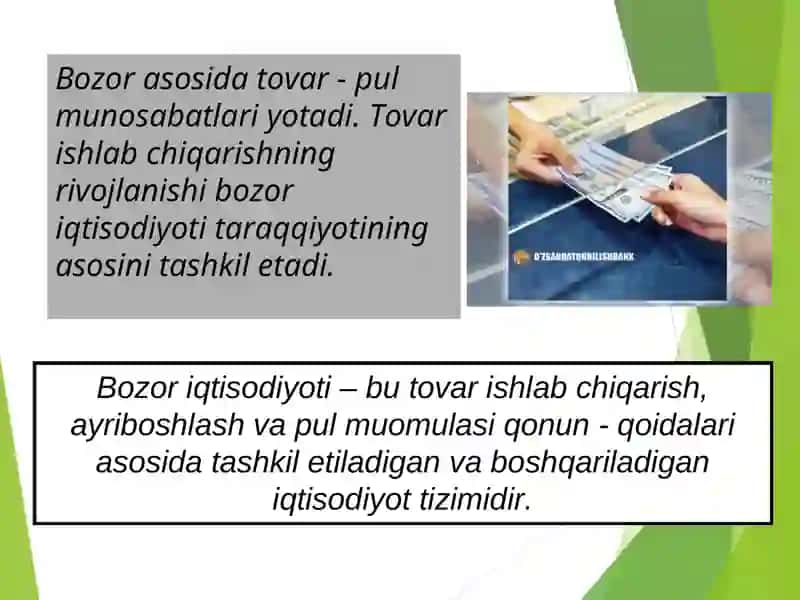 Bozor asosida tovar - pul munosabatlari yotadi. Tovar ishlab chiqarishning rivojlanishi bozor iqtisodiyoti taraqqiyotining asosini tashkil etadi.

O'ZSANOATQURILISHBANK

Bozor iqtisodiyoti – bu tovar ishlab chiqarish, ayriboshlash va pul muomulasi qonun - qoidalari asosida tashkil etiladigan va boshqariladigan iqtisodiyot tizimidir.